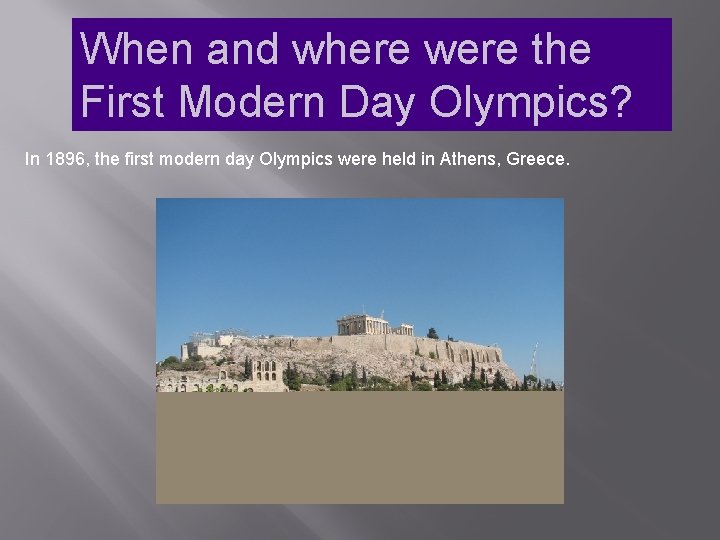 When and where were the First Modern Day Olympics?

In 1896, the first modern day Olympics were held in Athens, Greece.